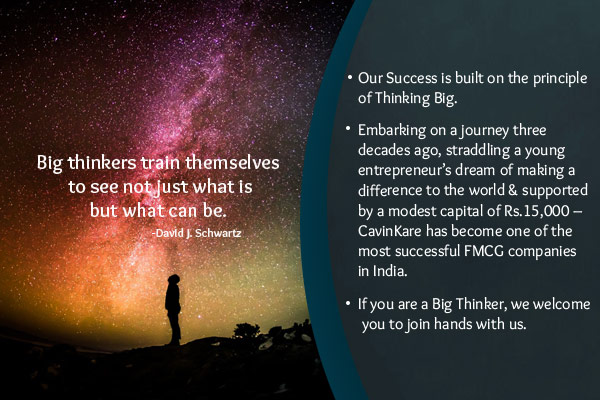 Big thinkers train themselves to see not just what is but what can be.
-David J. Schwartz

• Our Success is built on the principle of Thinking Big.

• Embarking on a journey three decades ago, straddling a young entrepreneur's dream of making a difference to the world & supported by a modest capital of Rs.15,000 – CavinKare has become one of the most successful FMCG companies in India.

• If you are a Big Thinker, we welcome you to join hands with us.